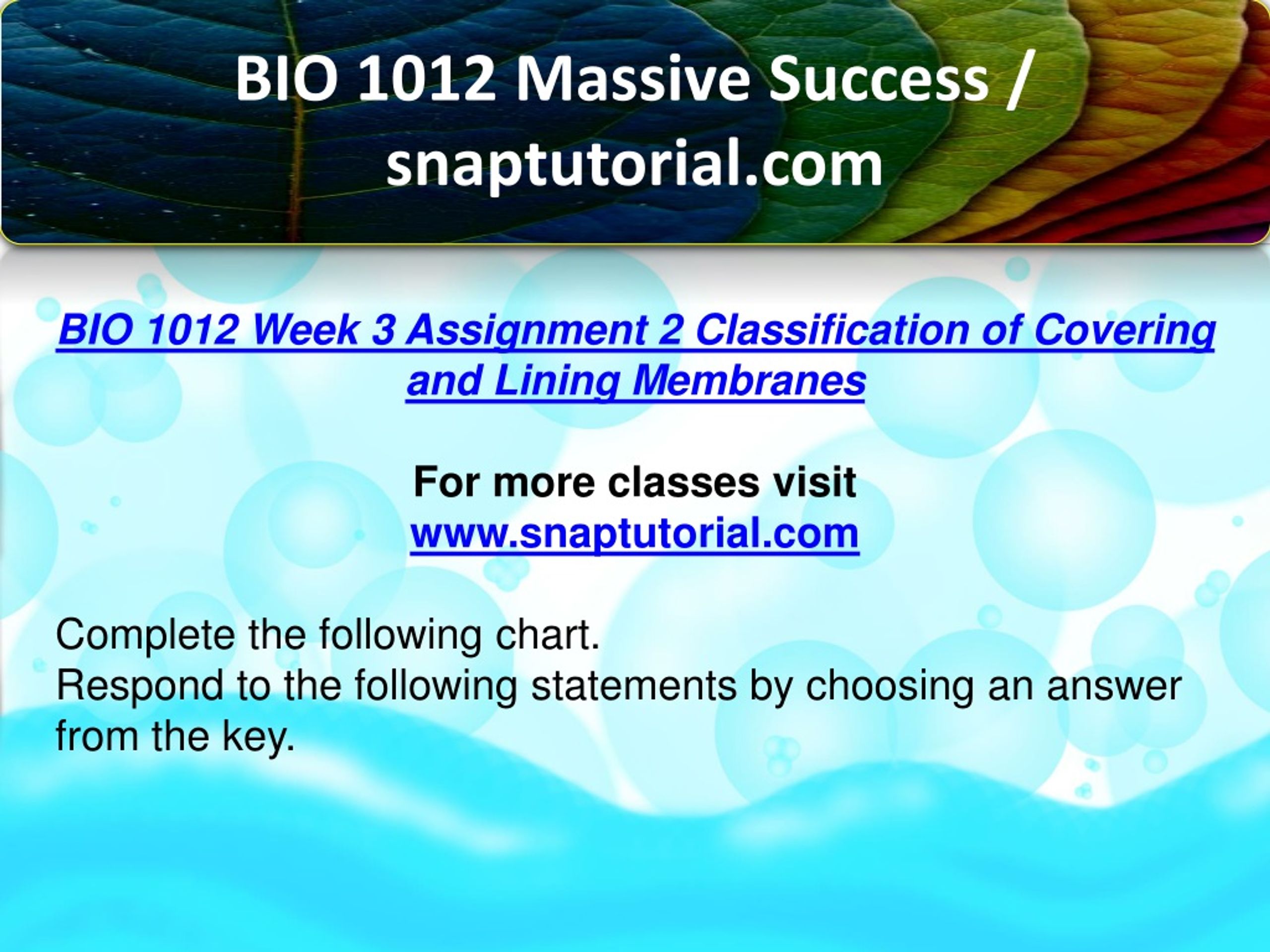 BIO 1012 Massive Success / snaptutorial.com

BIO 1012 Week 3 Assignment 2 Classification of Covering and Lining Membranes

For more classes visit
www.snaptutorial.com

Complete the following chart.
Respond to the following statements by choosing an answer from the key.